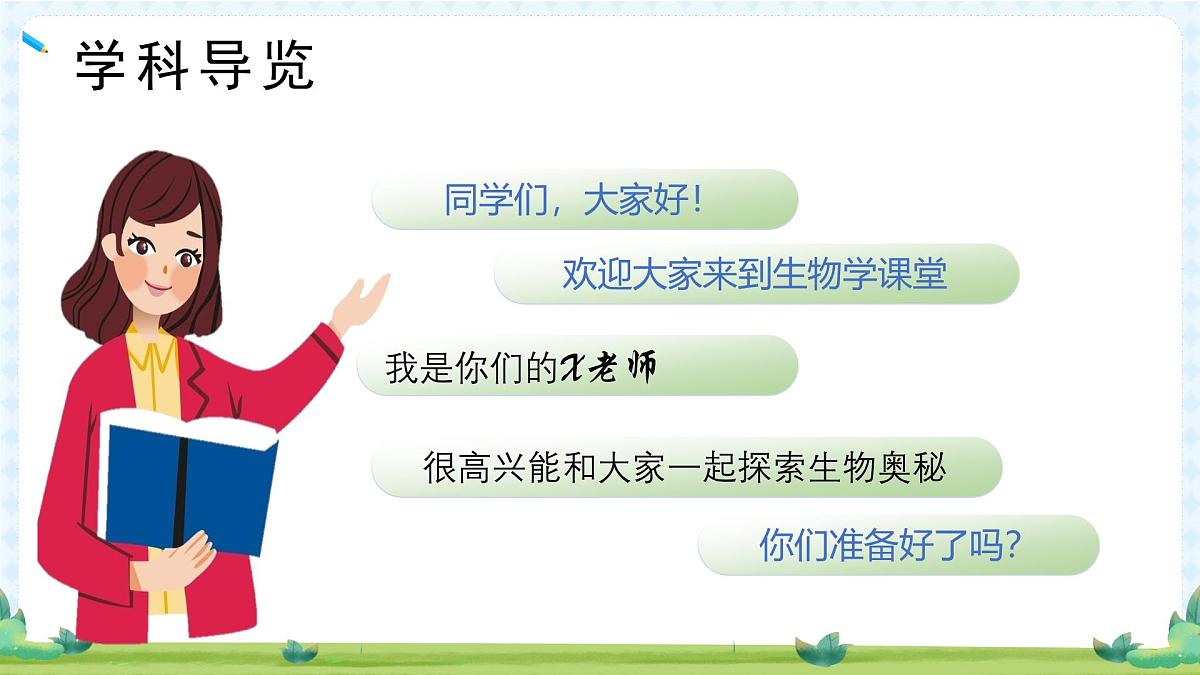 学科导览

同学们，大家好！

欢迎大家来到生物学课堂

我是你们的X老师

很高兴能和大家一起探索生物奥秘

你们准备好了吗？